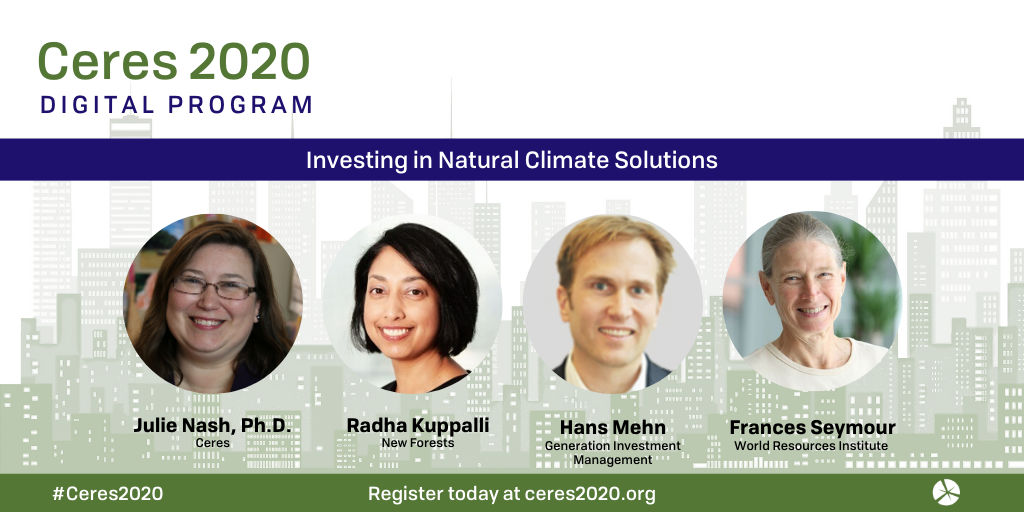 Ceres 2020
DIGITAL PROGRAM

Investing in Natural Climate Solutions

Julie Nash, Ph.D.
Ceres

Radha Kuppalli
New Forests

Hans Mehn
Generation Investment Management

Frances Seymour
World Resources Institute

#Ceres2020

Register today at ceres2020.org